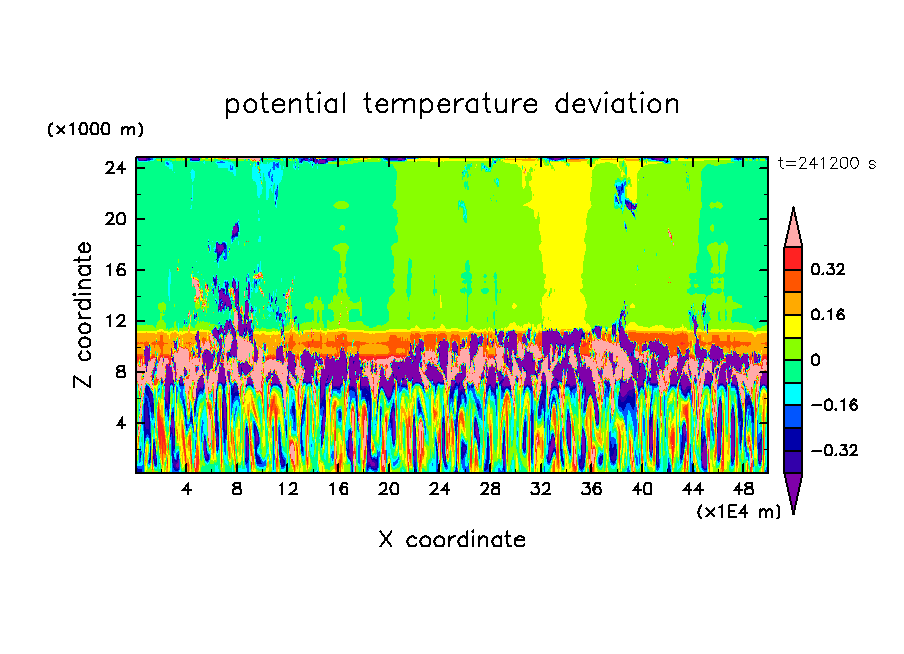 potential temperature deviation

(×1000 m)

t=241200 s

24
20
16
12
8
4

Z coordinate

4 8 12 16 20 24 28 32 36 40 44 48

(×1E4 m)

X coordinate

0.32
0.16
0
−0.16
−0.32